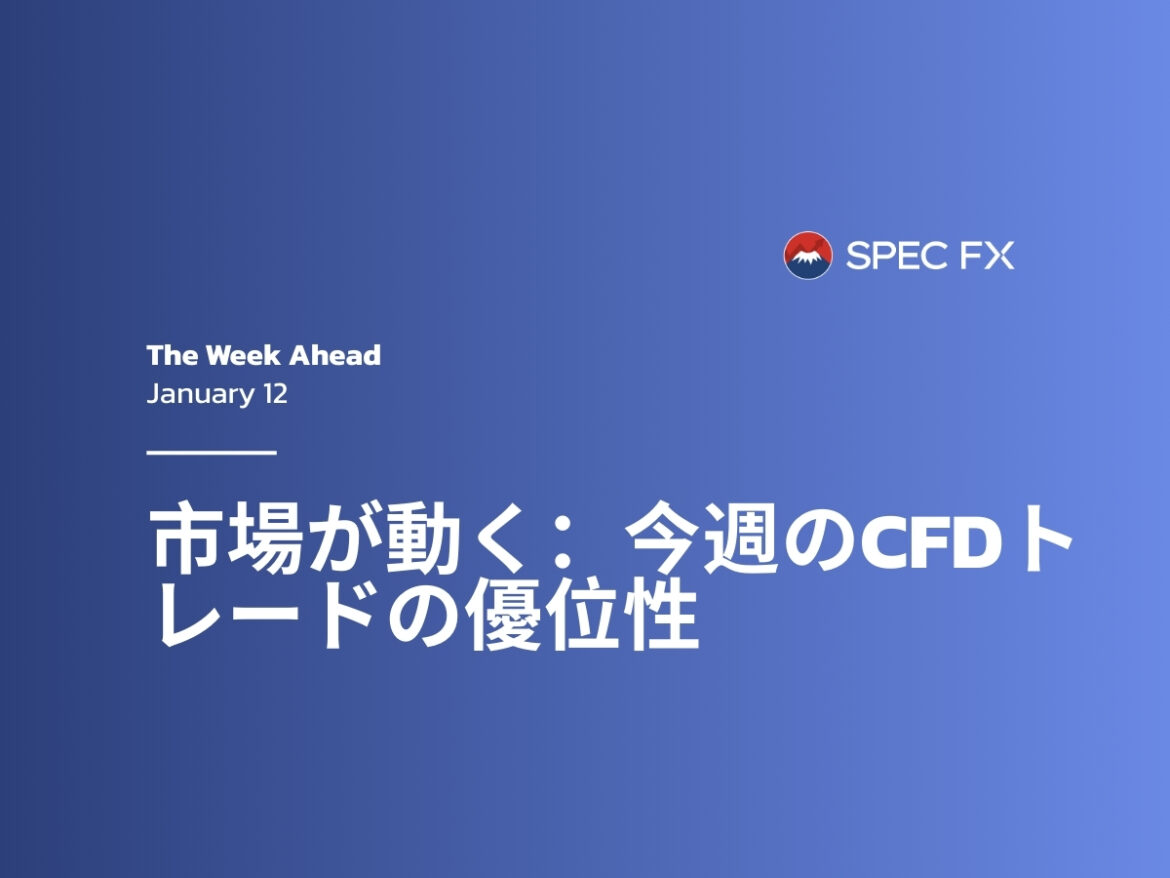 SPEC FX

The Week Ahead
January 12

市場が動く： 今週のCFDトレードの優位性